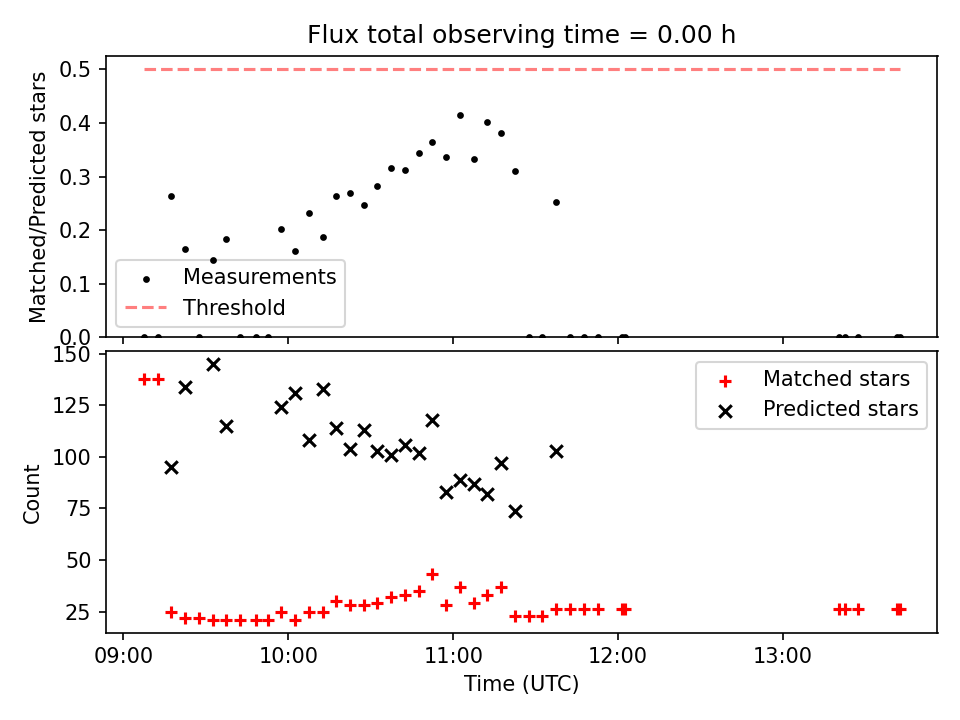 Flux total observing time = 0.00 h

Matched/Predicted stars

0.5
0.4
0.3
0.2
0.1
0.0

Measurements
Threshold

Count

150
125
100
75
50
25

Matched stars
Predicted stars

09:00
10:00
11:00
12:00
13:00

Time (UTC)